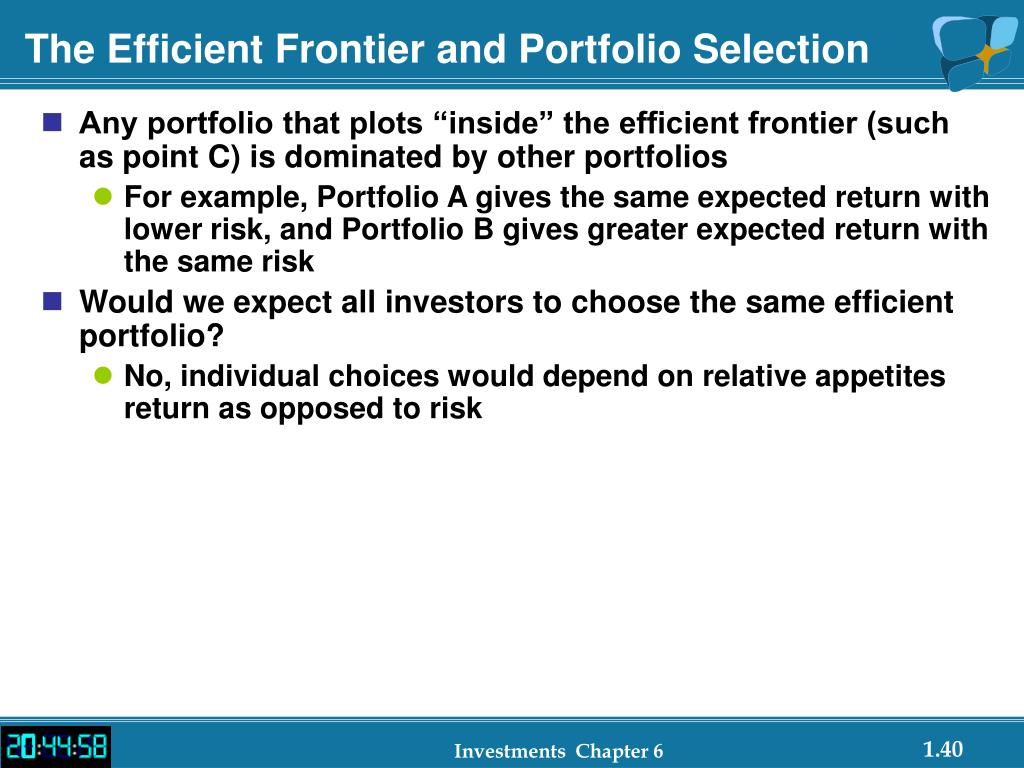 The Efficient Frontier and Portfolio Selection

Any portfolio that plots “inside” the efficient frontier (such as point C) is dominated by other portfolios

For example, Portfolio A gives the same expected return with lower risk, and Portfolio B gives greater expected return with the same risk

Would we expect all investors to choose the same efficient portfolio?

No, individual choices would depend on relative appetites return as opposed to risk

20:44:58

Investments Chapter 6

1.40